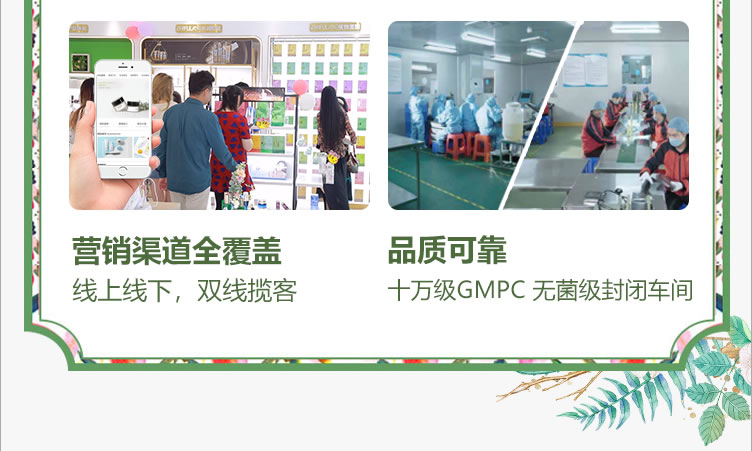 营销渠道全覆盖
线上线下，双线揽客

品质可靠
十万级GMPC 无菌级封闭车间